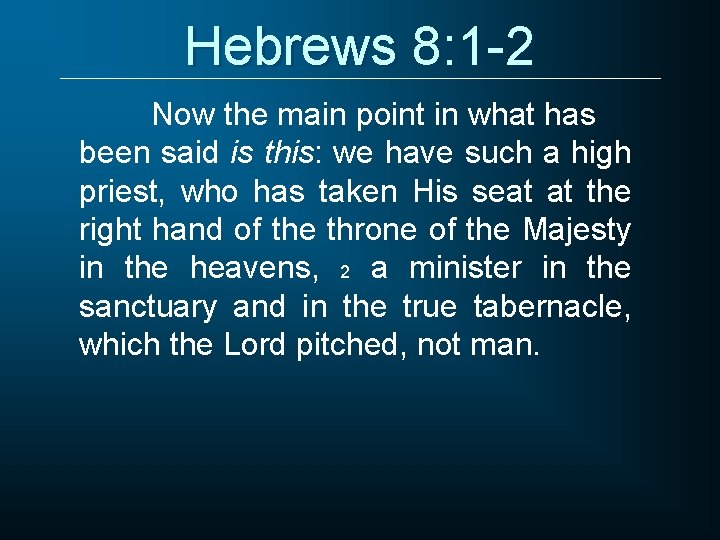 Hebrews 8:1-2

Now the main point in what has been said is this: we have such a high priest, who has taken His seat at the right hand of the throne of the Majesty in the heavens, 2 a minister in the sanctuary and in the true tabernacle, which the Lord pitched, not man.